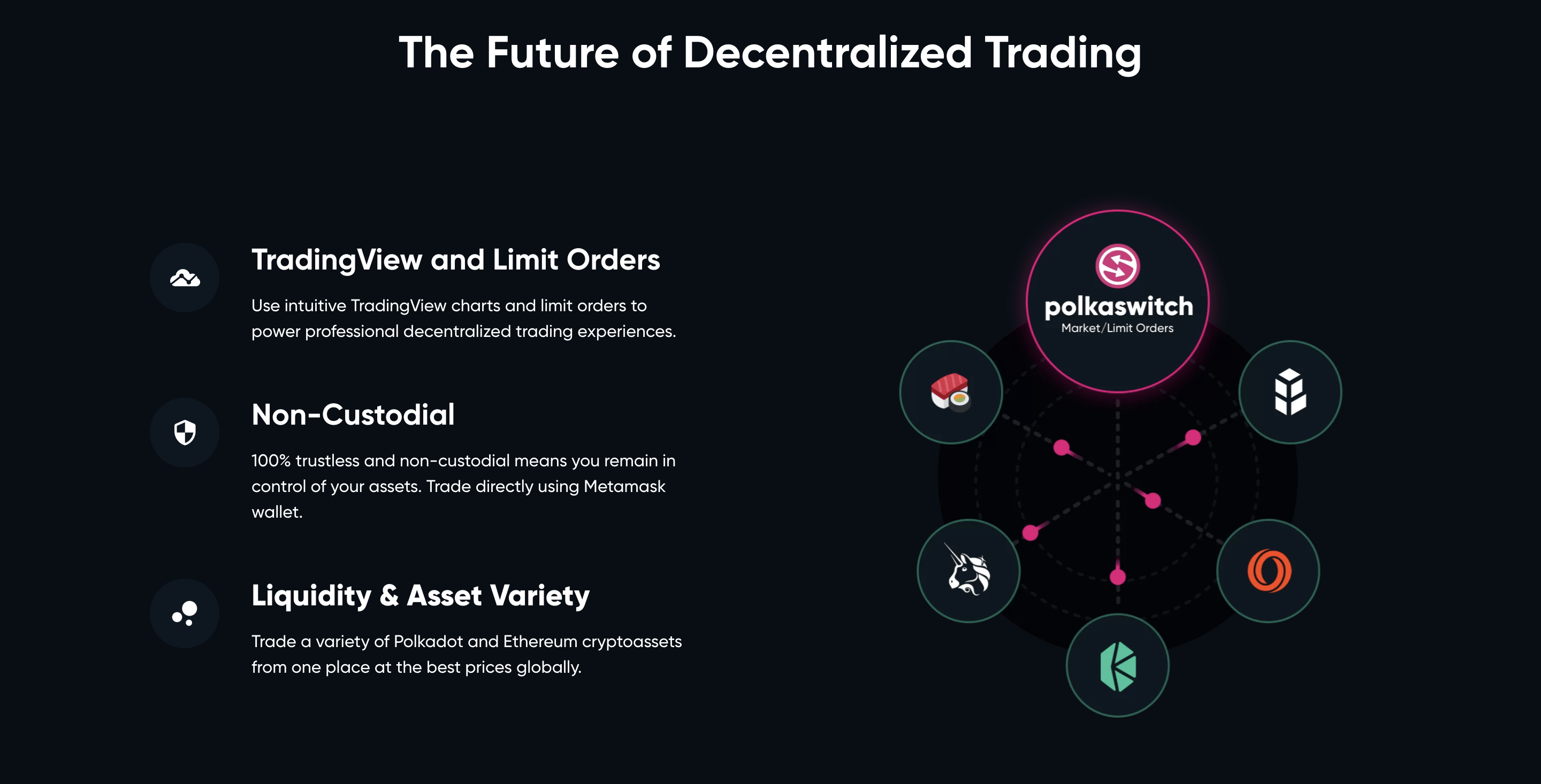 The Future of Decentralized Trading

TradingView and Limit Orders

Use intuitive TradingView charts and limit orders to power professional decentralized trading experiences.

Non-Custodial

100% trustless and non-custodial means you remain in control of your assets. Trade directly using Metamask wallet.

Liquidity & Asset Variety

Trade a variety of Polkadot and Ethereum cryptoassets from one place at the best prices globally.

polkaswitch
Market/Limit Orders